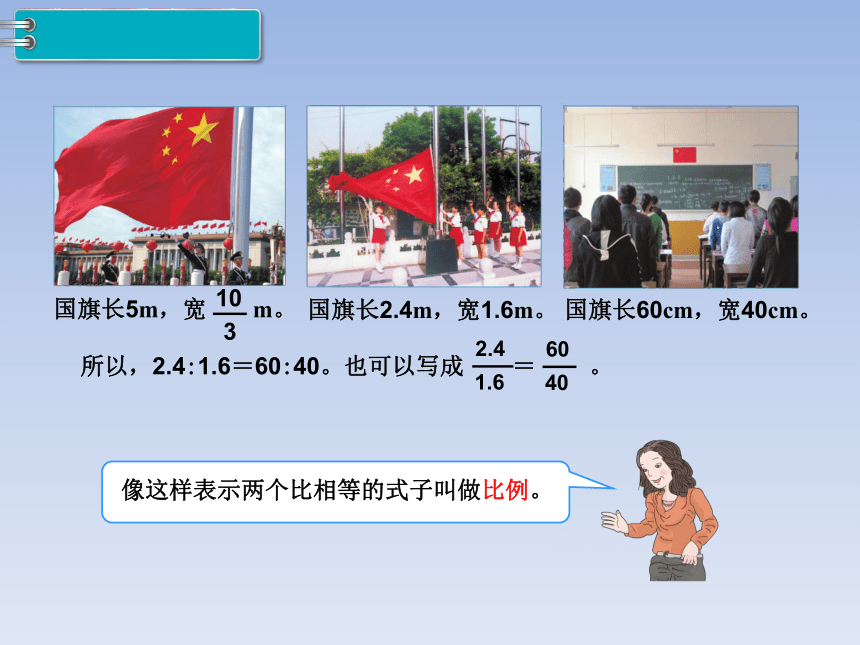 国旗长5m，宽 $\frac{10}{3}$ m。 国旗长2.4m，宽1.6m。 国旗长60cm，宽40cm。

所以，2.4∶1.6＝60∶40。也可以写成 $\frac{2.4}{1.6}=\frac{60}{40}$ 。

像这样表示两个比相等的式子叫做比例。